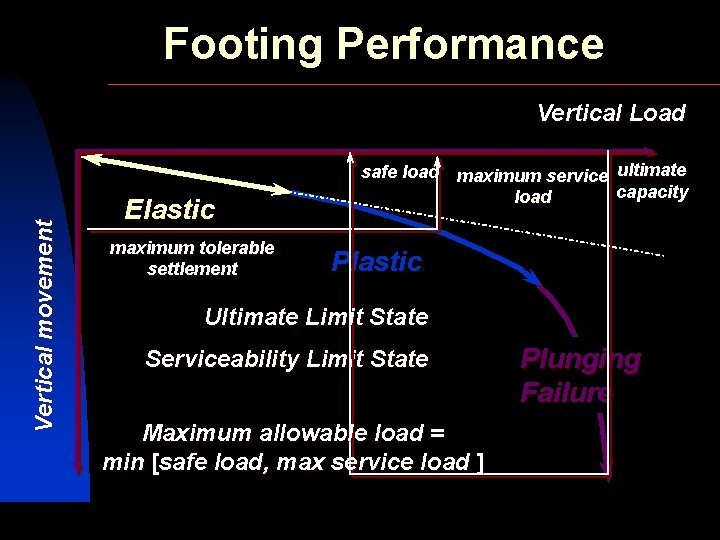 Footing Performance

Vertical Load

Vertical movement

safe load

maximum service load

ultimate capacity

Elastic

maximum tolerable settlement

Plastic

Ultimate Limit State

Serviceability Limit State

Plunging Failure

Maximum allowable load = min [safe load, max service load ]